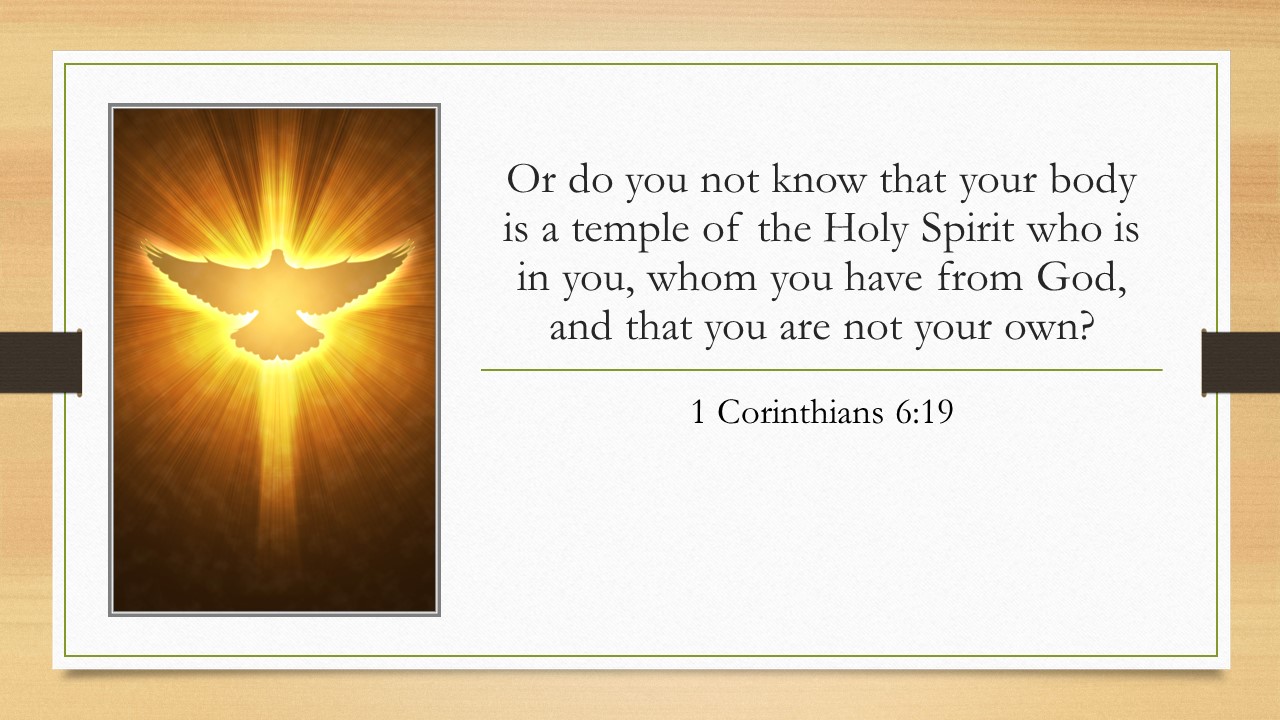 Or do you not know that your body is a temple of the Holy Spirit who is in you, whom you have from God, and that you are not your own?

1 Corinthians 6:19